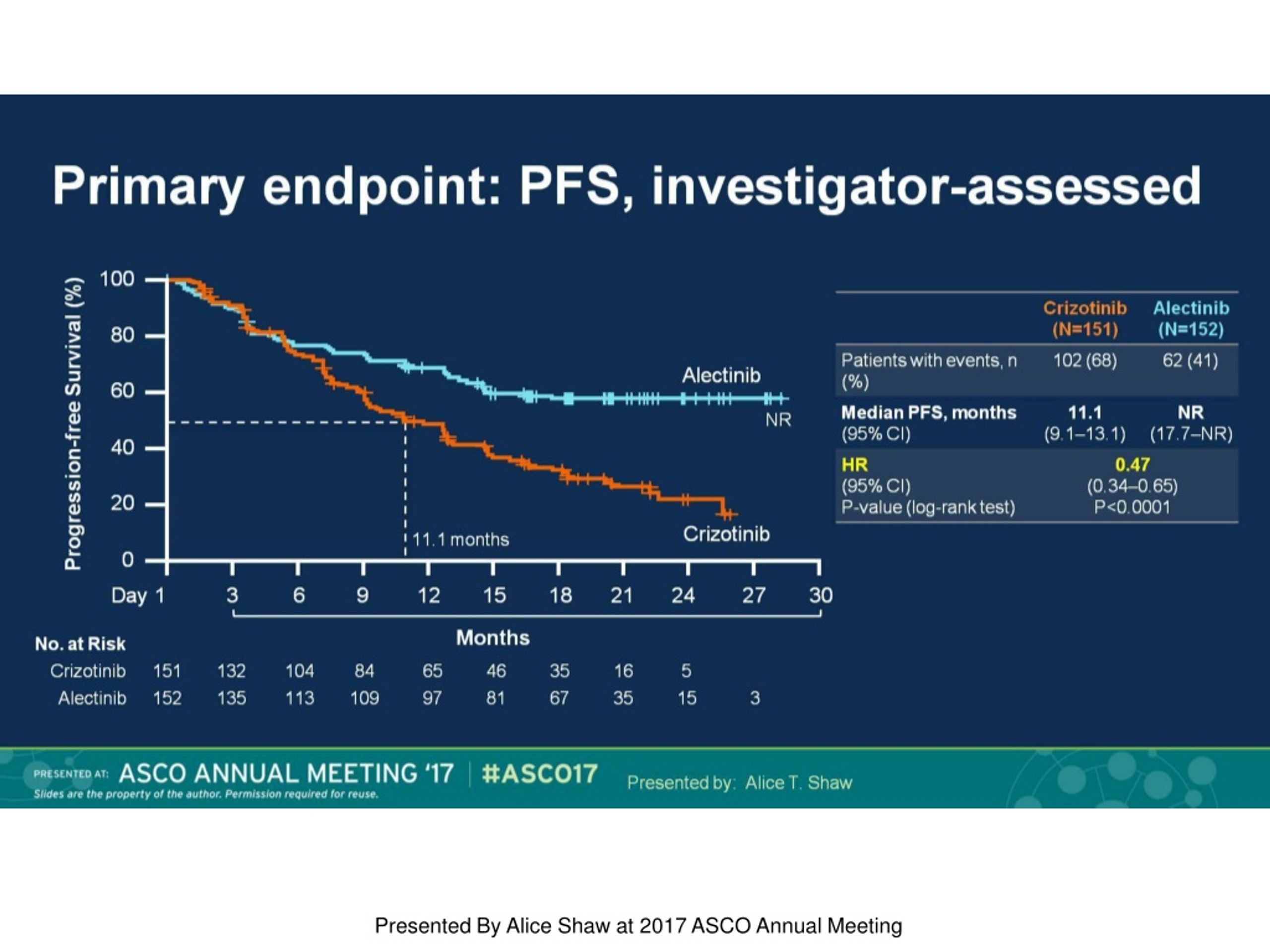 Primary endpoint: PFS, investigator-assessed

Progression-free Survival (%)

100
80
60
40
20
0

Alectinib
NR
Crizotinib
11.1 months

Day 1 3 6 9 12 15 18 21 24 27 30

Months

No. at Risk

| | | | | | | | | | | |
|---|---|---|---|---|---|---|---|---|---|---|
| Crizotinib | 151 | 132 | 104 | 84 | 65 | 46 | 35 | 16 | 5 | |
| Alectinib | 152 | 135 | 113 | 109 | 97 | 81 | 67 | 35 | 15 | 3 |

| | Crizotinib (N=151) | Alectinib (N=152) |
|---|---|---|
| Patients with events, n (%) | 102 (68) | 62 (41) |
| Median PFS, months (95% CI) | 11.1 (9.1–13.1) | NR (17.7–NR) |
| HR (95% CI) P-value (log-rank test) | 0.47 (0.34–0.65) P<0.0001 | |

PRESENTED AT: ASCO ANNUAL MEETING '17 | #ASCO17
Slides are the property of the author. Permission required for reuse.
Presented by: Alice T. Shaw

Presented By Alice Shaw at 2017 ASCO Annual Meeting